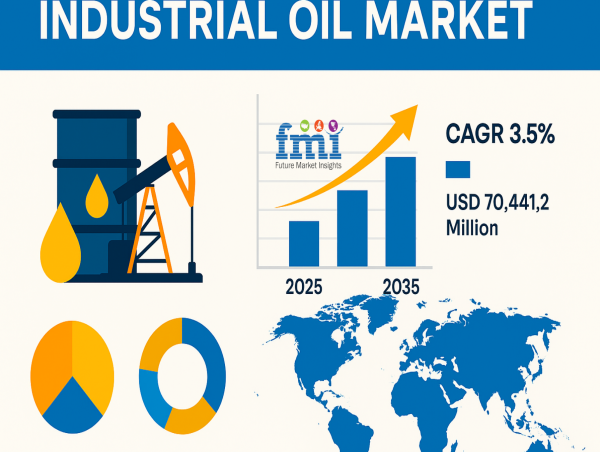 INDUSTRIAL OIL MARKET

fmi
Future Market Insights

CAGR 3.5%

USD 70,441,2 Million

2025

2035